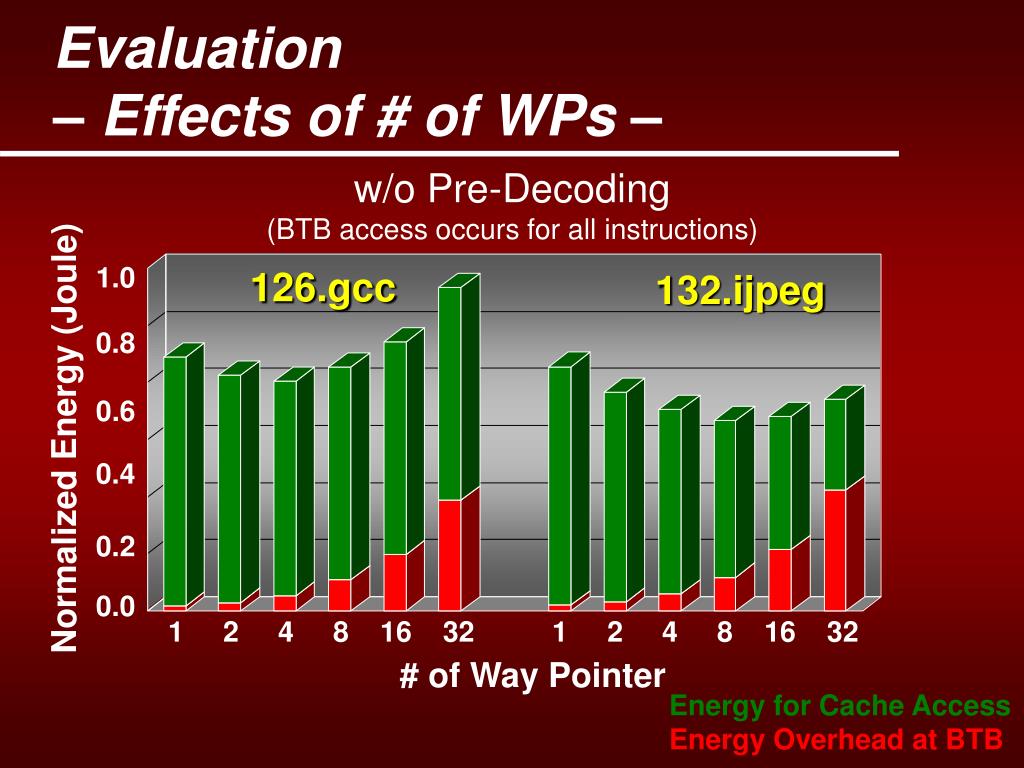 Evaluation
– Effects of # of WPs –

w/o Pre-Decoding
(BTB access occurs for all instructions)

Normalized Energy (Joule)

1.0
0.8
0.6
0.4
0.2
0.0

126.gcc

132.ijpeg

1 2 4 8 16 32 1 2 4 8 16 32

# of Way Pointer

Energy for Cache Access
Energy Overhead at BTB